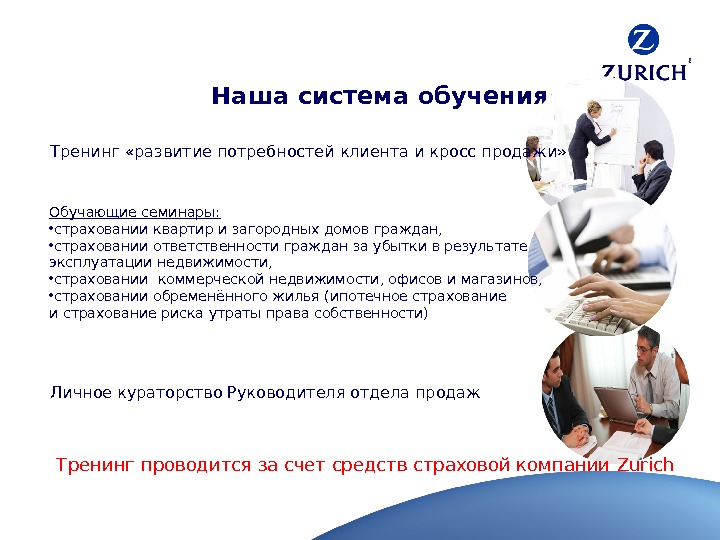 ZURICH

Наша система обучения

Тренинг «развитие потребностей клиента и кросс продажи»

Обучающие семинары:
•страховании квартир и загородных домов граждан,
•страховании ответственности граждан за убытки в результате эксплуатации недвижимости,
•страховании коммерческой недвижимости, офисов и магазинов,
•страховании обременённого жилья (ипотечное страхование и страхование риска утраты права собственности)

Личное кураторство Руководителя отдела продаж

Тренинг проводится за счет средств страховой компании Zurich